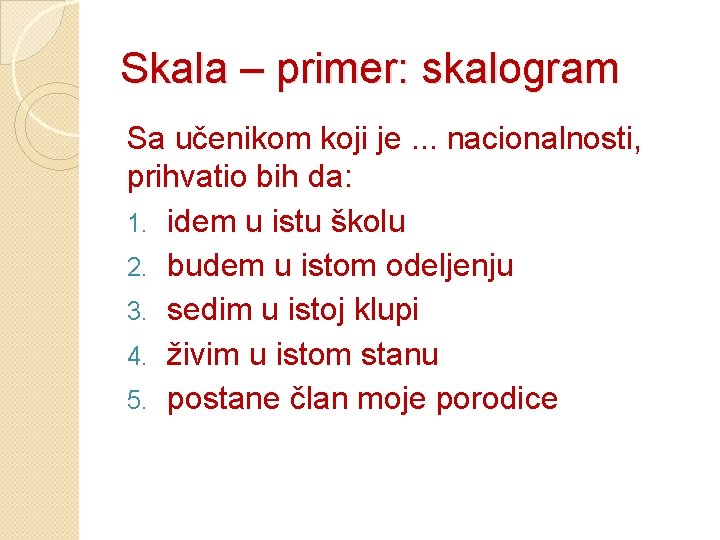 Skala – primer: skalogram

Sa učenikom koji je ... nacionalnosti, prihvatio bih da:

1. idem u istu školu
2. budem u istom odeljenju
3. sedim u istoj klupi
4. živim u istom stanu
5. postane član moje porodice